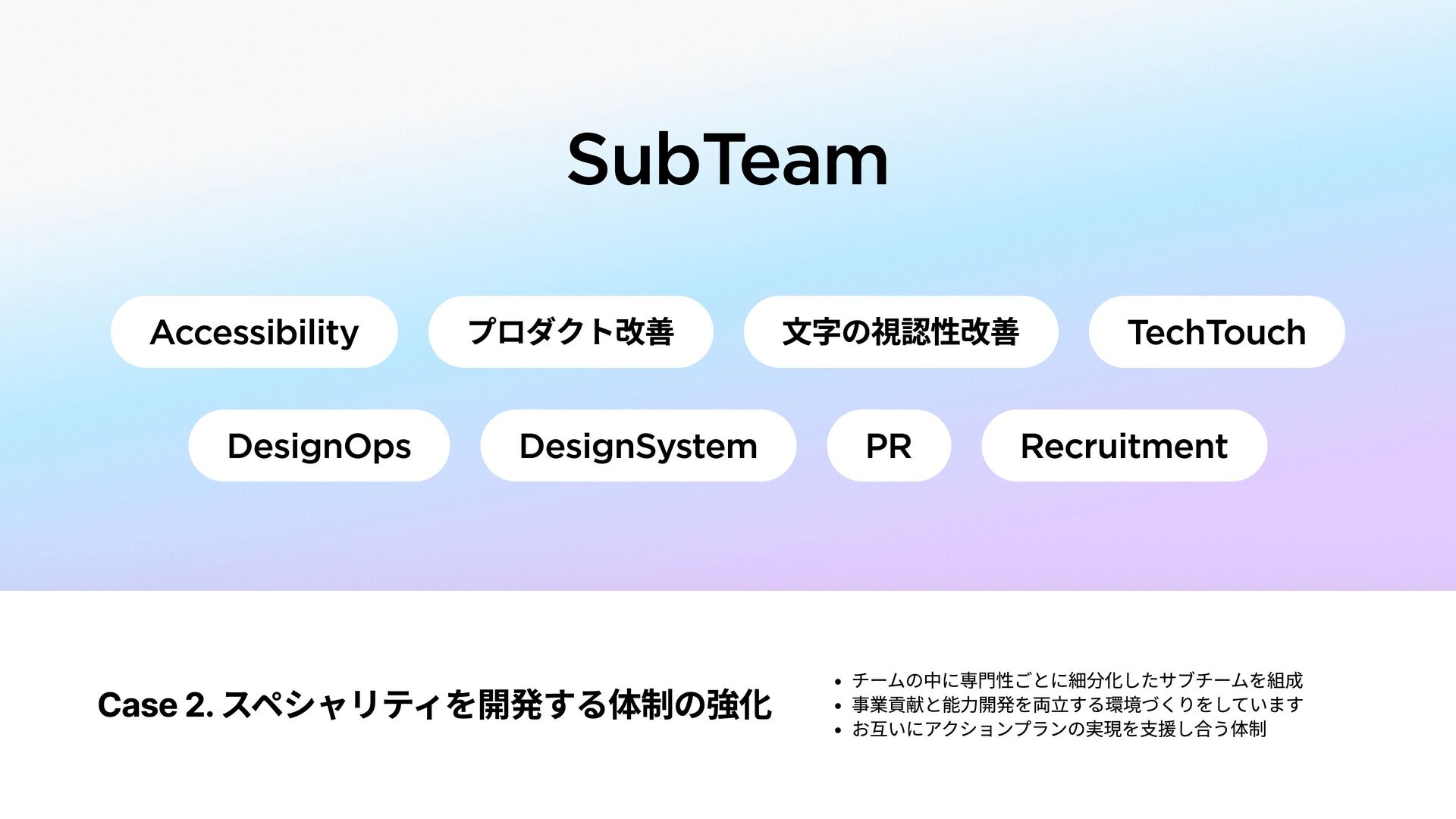 SubTeam

Accessibility

プロダクト改善

文字の視認性改善

TechTouch

DesignOps

DesignSystem

PR

Recruitment

Case 2. スペシャリティを開発する体制の強化

• チームの中に専門性ごとに細分化したサブチームを組成
• 事業貢献と能力開発を両立する環境づくりをしています
• お互いにアクションプランの実現を支援し合う体制